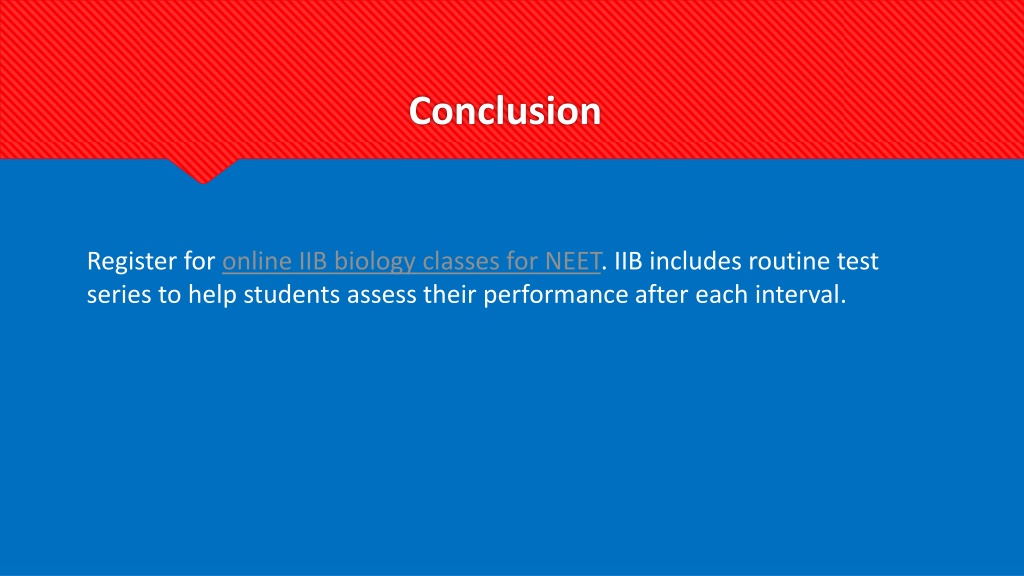 Conclusion

Register for online IIB biology classes for NEET. IIB includes routine test series to help students assess their performance after each interval.